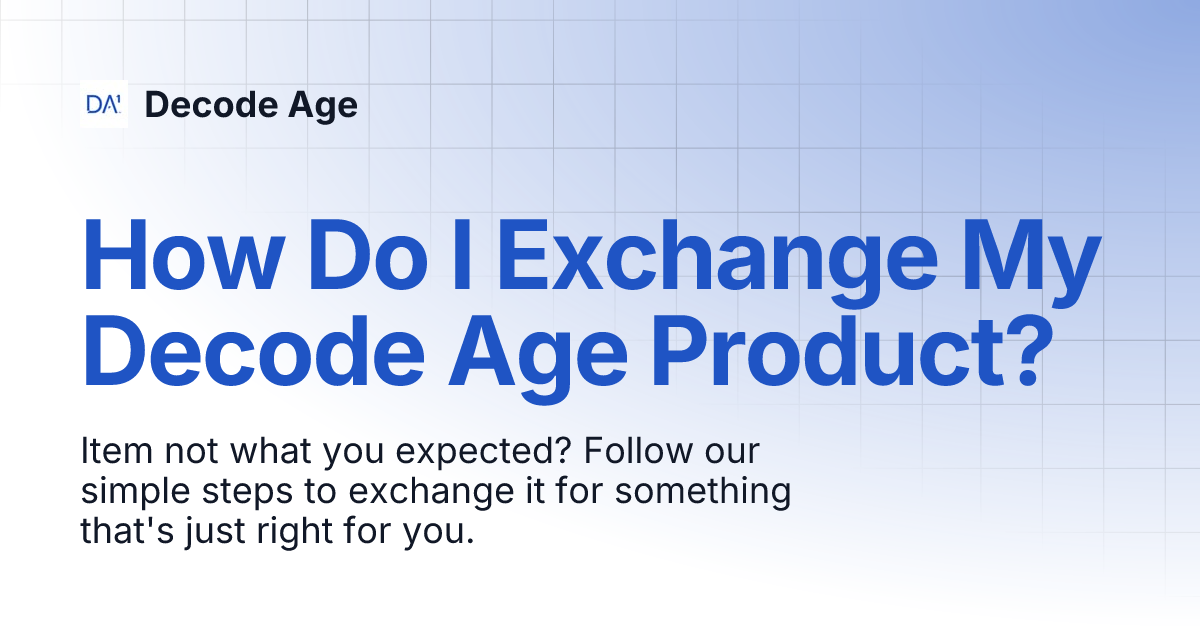 DA' Decode Age

How Do I Exchange My Decode Age Product?

Item not what you expected? Follow our simple steps to exchange it for something that's just right for you.